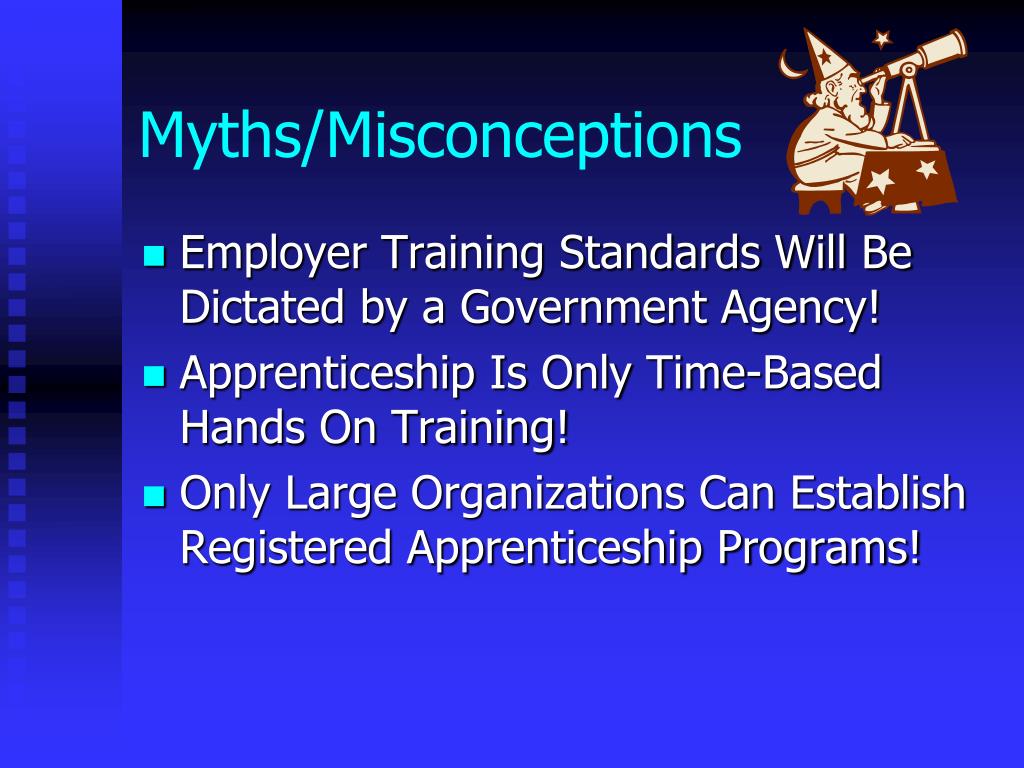 Myths/Misconceptions

- Employer Training Standards Will Be Dictated by a Government Agency!
- Apprenticeship Is Only Time-Based Hands On Training!
- Only Large Organizations Can Establish Registered Apprenticeship Programs!